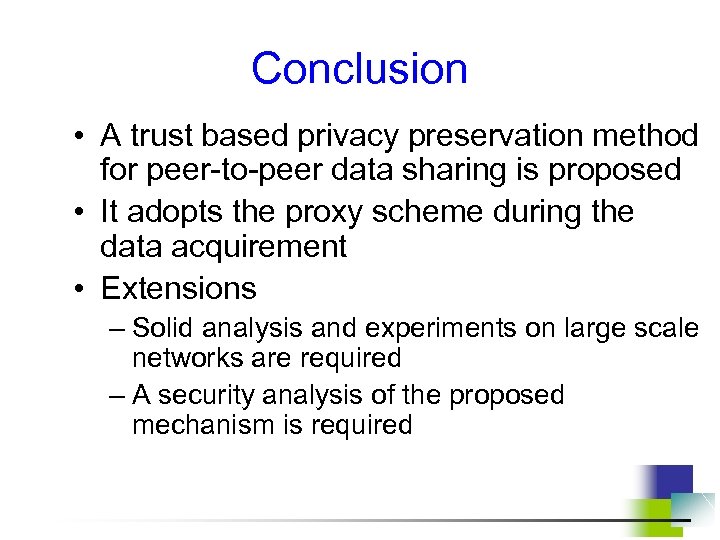 Conclusion

• A trust based privacy preservation method for peer-to-peer data sharing is proposed
• It adopts the proxy scheme during the data acquirement
• Extensions
– Solid analysis and experiments on large scale networks are required
– A security analysis of the proposed mechanism is required